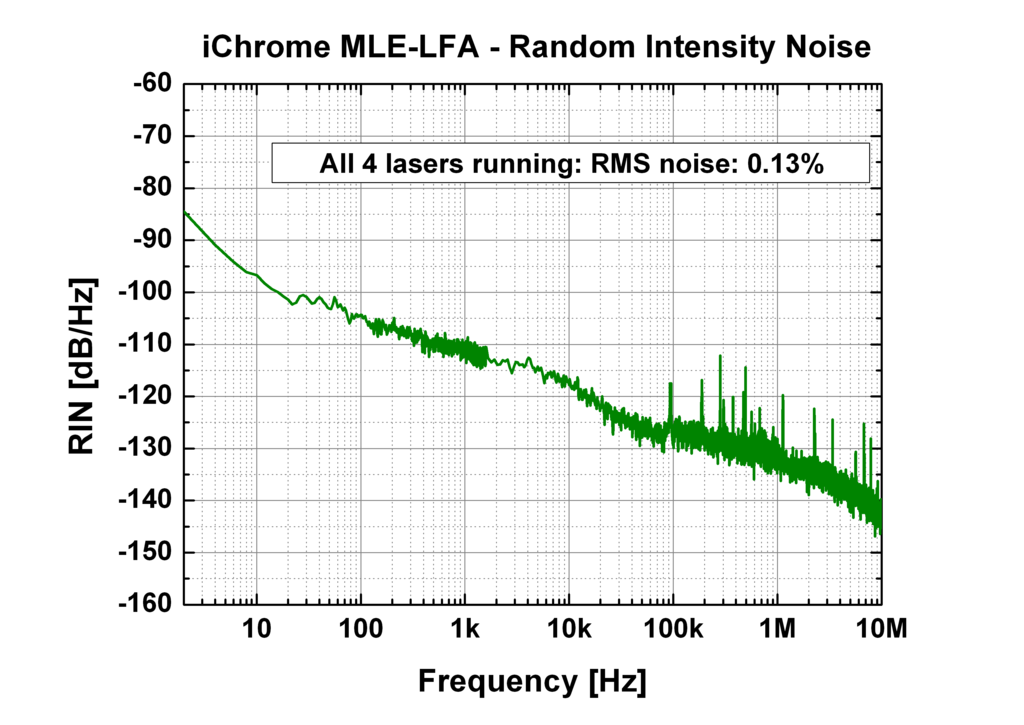 iChrome MLE-LFA - Random Intensity Noise

All 4 lasers running: RMS noise: 0.13%

RIN [dB/Hz]

-60
-70
-80
-90
-100
-110
-120
-130
-140
-150
-160

10
100
1k
10k
100k
1M
10M

Frequency [Hz]